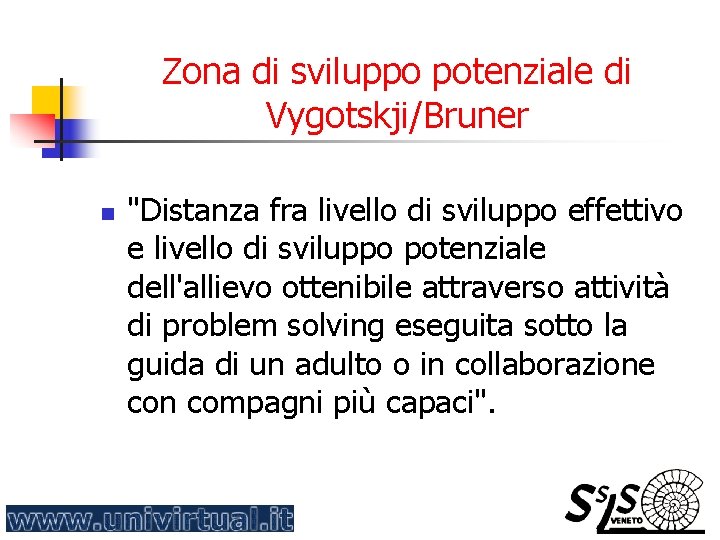 Zona di sviluppo potenziale di Vygotskji/Bruner

• "Distanza fra livello di sviluppo effettivo e livello di sviluppo potenziale dell'allievo ottenibile attraverso attività di problem solving eseguita sotto la guida di un adulto o in collaborazione con compagni più capaci".

www.univirtual.it

SSIS VENETO